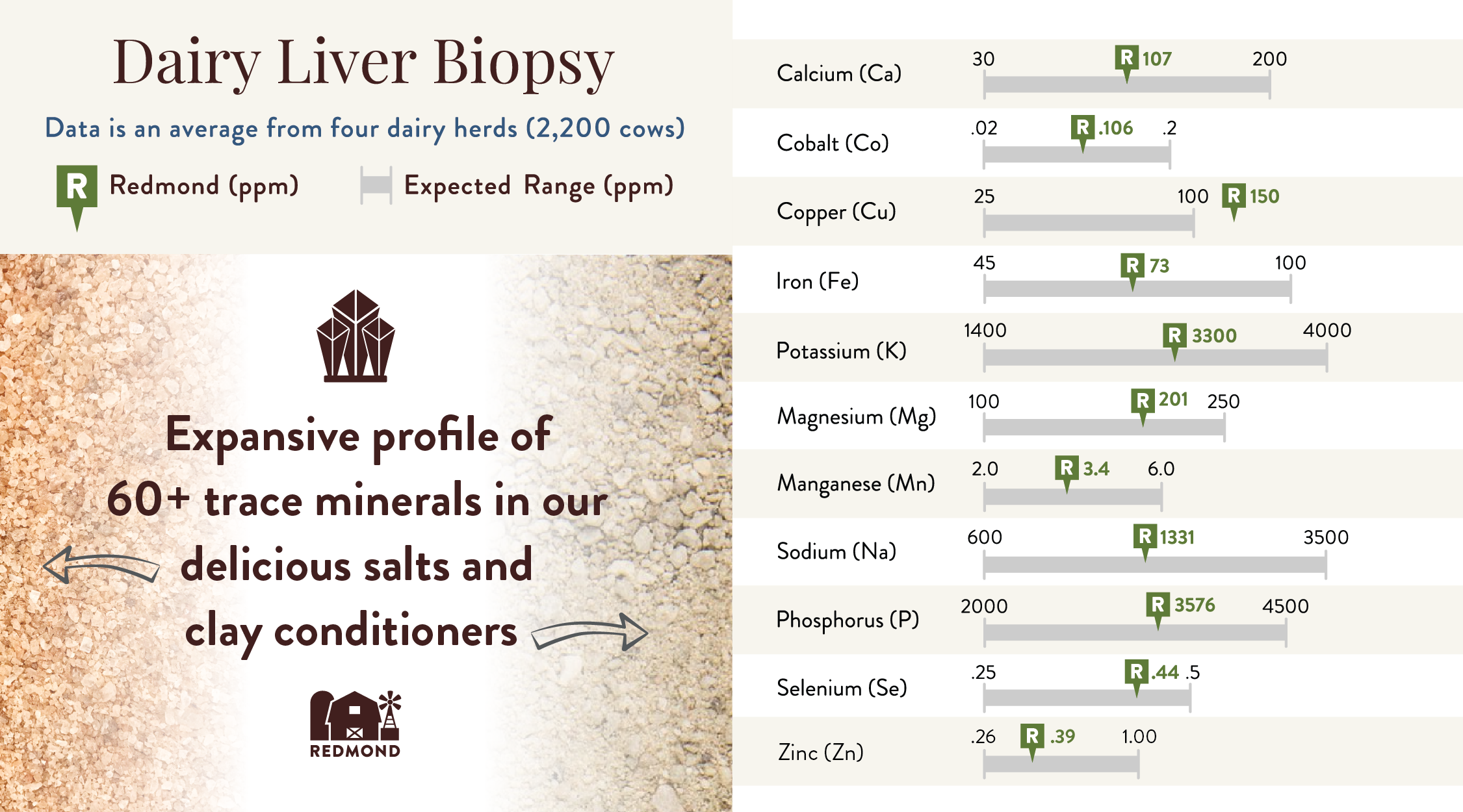 Dairy Liver Biopsy

Data is an average from four dairy herds (2,200 cows)

R Redmond (ppm) Expected Range (ppm)

Expansive profile of 60+ trace minerals in our delicious salts and clay conditioners

REDMOND

Calcium (Ca) 30 R 107 200

Cobalt (Co) .02 R .106 .2

Copper (Cu) 25 100 R 150

Iron (Fe) 45 R 73 100

Potassium (K) 1400 R 3300 4000

Magnesium (Mg) 100 R 201 250

Manganese (Mn) 2.0 R 3.4 6.0

Sodium (Na) 600 R 1331 3500

Phosphorus (P) 2000 R 3576 4500

Selenium (Se) .25 R .44 .5

Zinc (Zn) .26 R .39 1.00